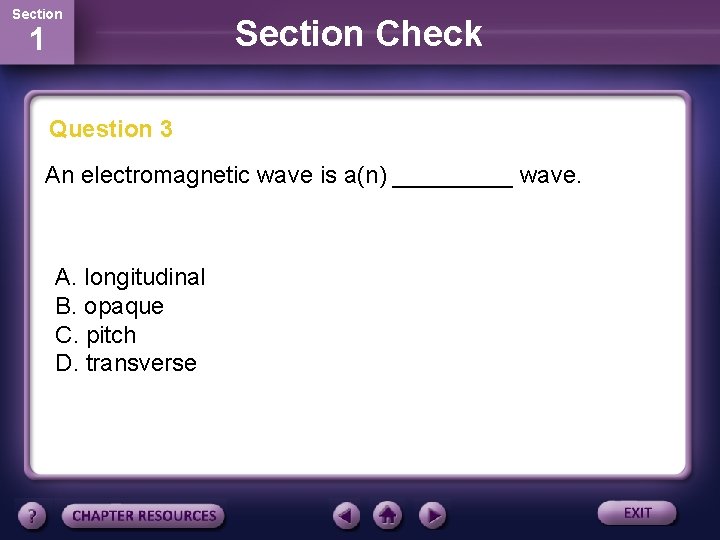 Section
1

Section Check

Question 3

An electromagnetic wave is a(n) _________ wave.

A. longitudinal
B. opaque
C. pitch
D. transverse

?
CHAPTER RESOURCES
EXIT